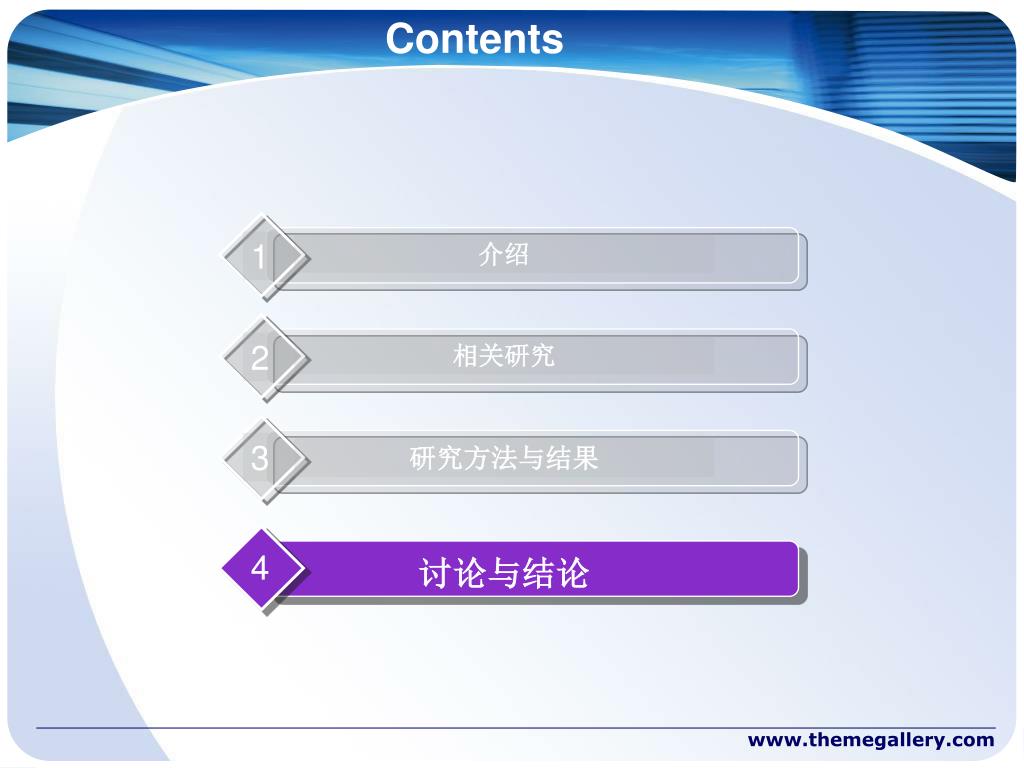 Contents

1 介绍

2 相关研究

3 研究方法与结果

4 讨论与结论

www.themegallery.com